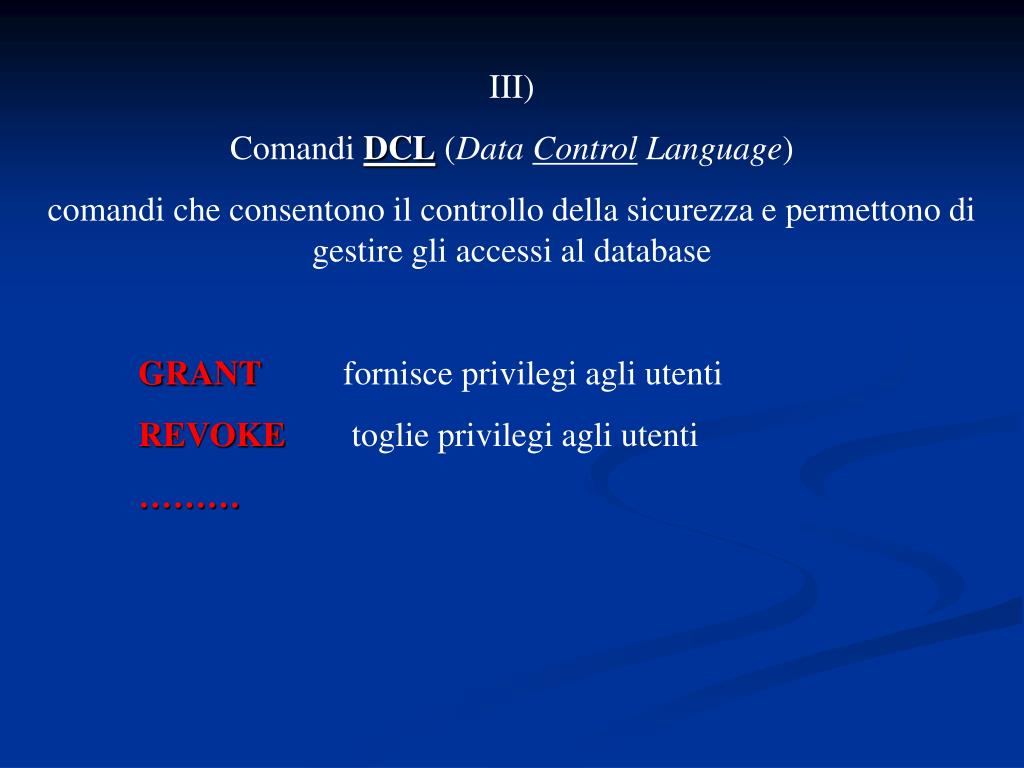 III)

Comandi DCL (Data Control Language)

comandi che consentono il controllo della sicurezza e permettono di gestire gli accessi al database

GRANT fornisce privilegi agli utenti

REVOKE toglie privilegi agli utenti

………